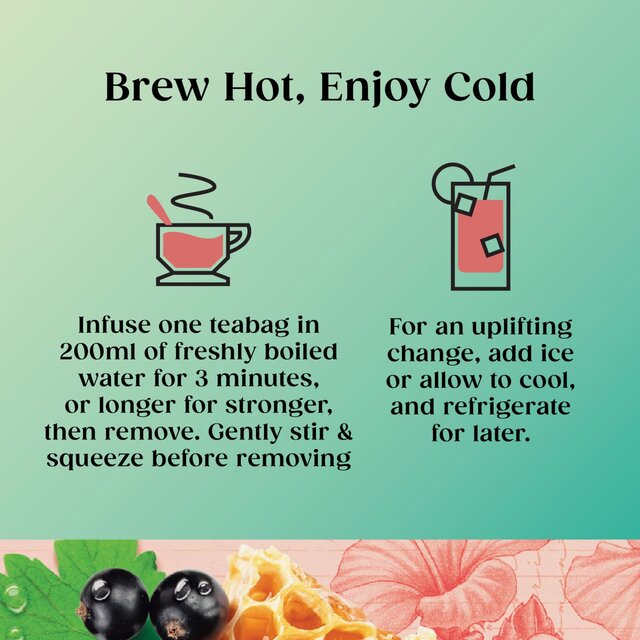 Brew Hot, Enjoy Cold

Infuse one teabag in 200ml of freshly boiled water for 3 minutes, or longer for stronger, then remove. Gently stir & squeeze before removing

For an uplifting change, add ice or allow to cool, and refrigerate for later.